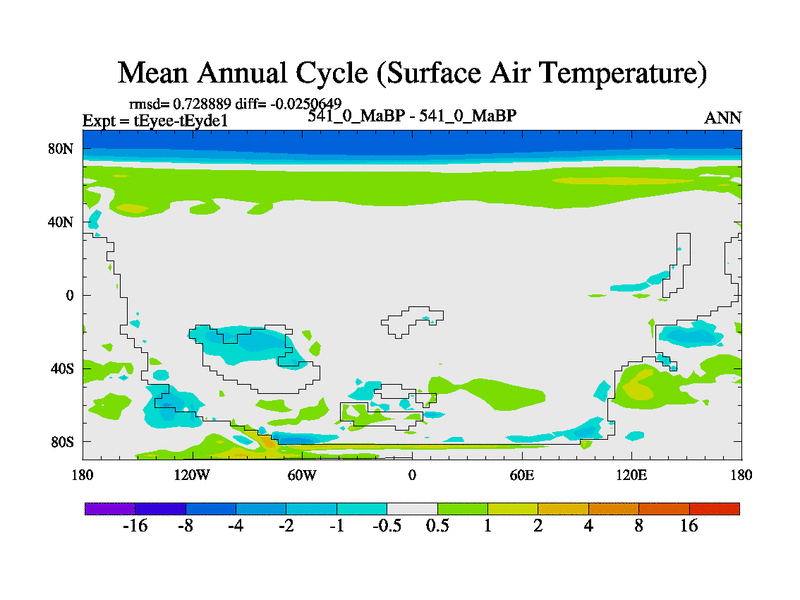 Mean Annual Cycle (Surface Air Temperature)

rmsd= 0.728889 diff= -0.0250649

Expt = tEyee-tEyde1

541_0_MaBP - 541_0_MaBP

ANN

80N

40N

0

40S

80S

180

120W

60W

0

60E

120E

180

-16 -8 -4 -2 -1 -0.5 0.5 1 2 4 8 16